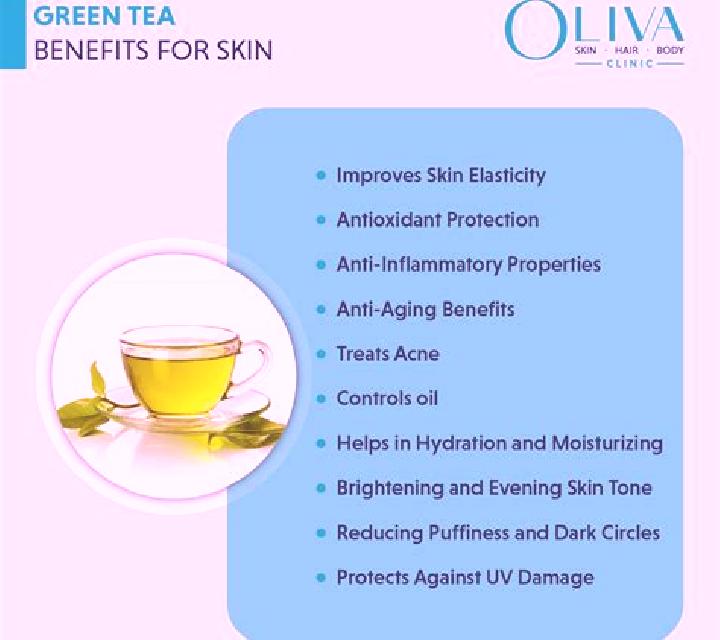 GREEN TEA
BENEFITS FOR SKIN

OLIVA
SKIN · HAIR · BODY
CLINIC

• Improves Skin Elasticity
• Antioxidant Protection
• Anti-Inflammatory Properties
• Anti-Aging Benefits
• Treats Acne
• Controls oil
• Helps in Hydration and Moisturizing
• Brightening and Evening Skin Tone
• Reducing Puffiness and Dark Circles
• Protects Against UV Damage